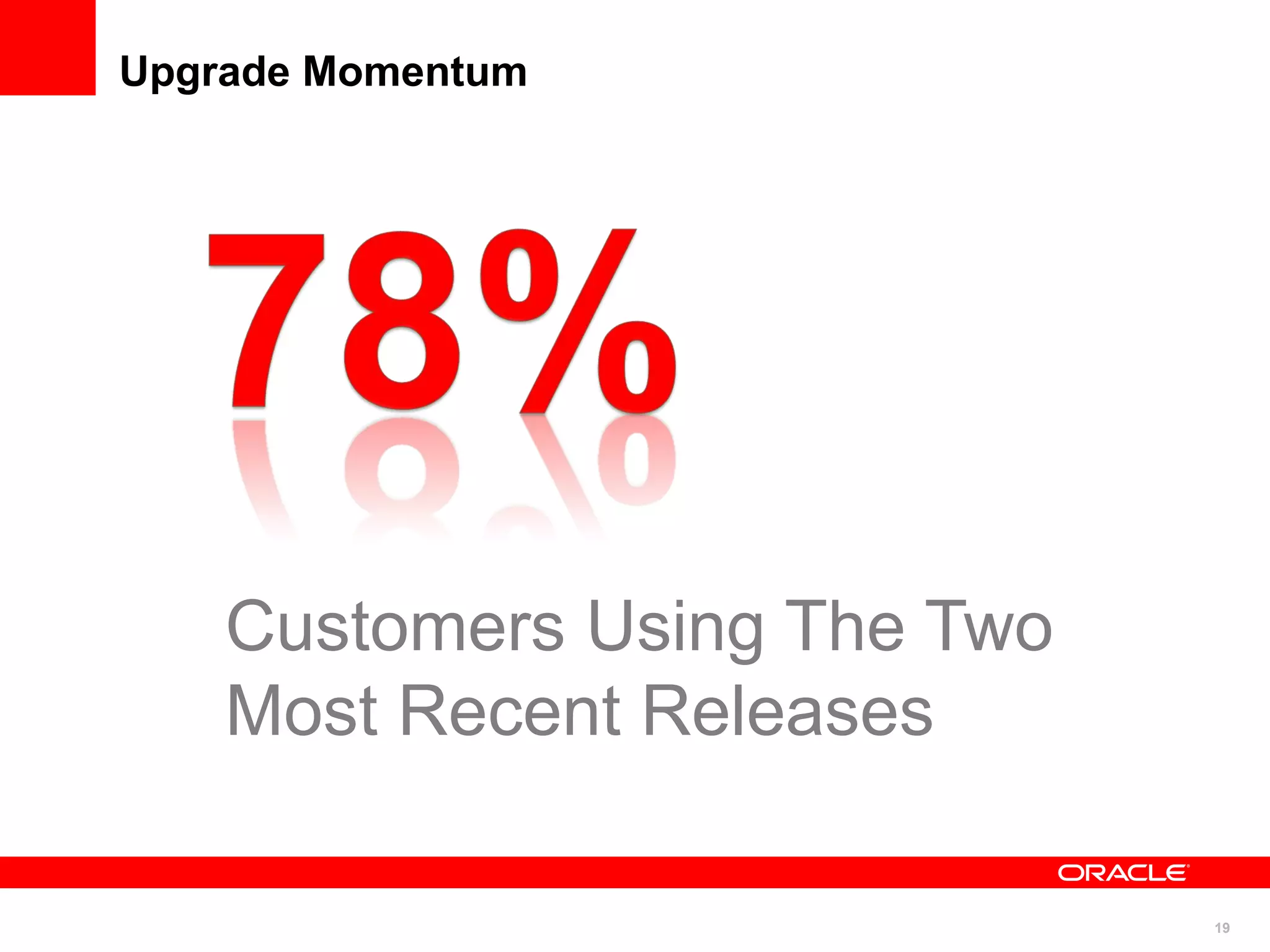 Upgrade Momentum

78%

Customers Using The Two Most Recent Releases

ORACLE

19